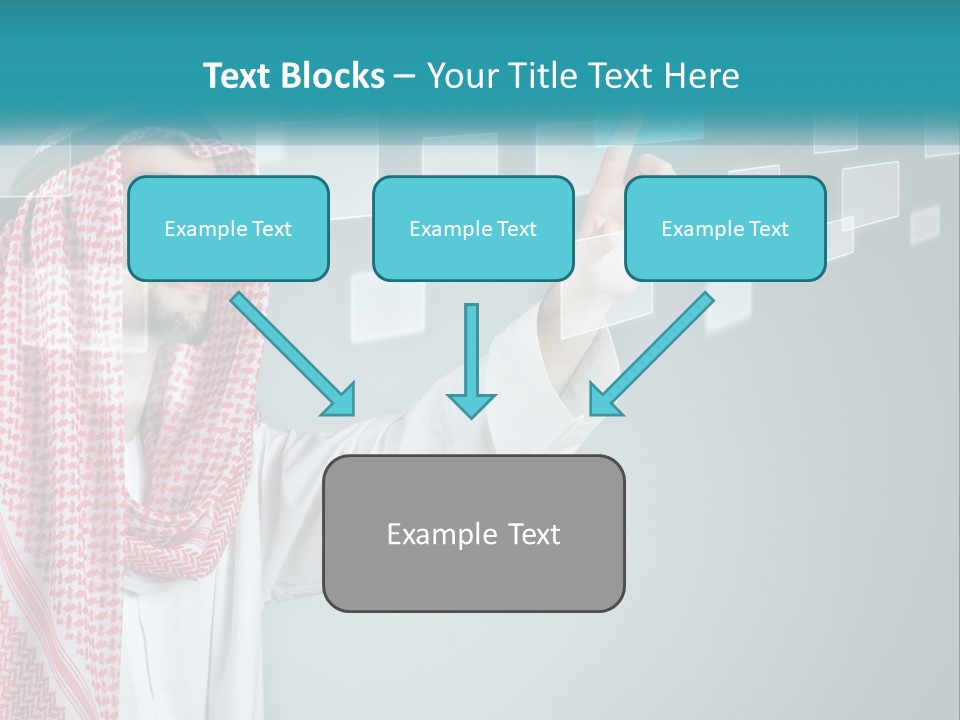 Text Blocks – Your Title Text Here

Example Text

Example Text

Example Text

Example Text